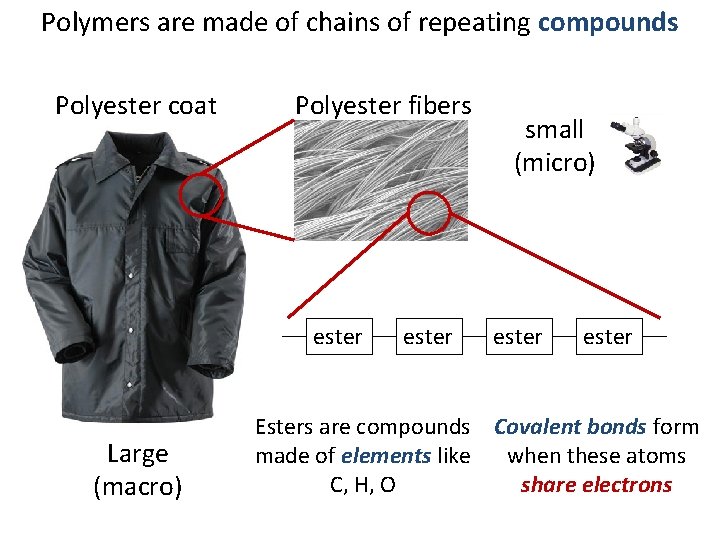 Polymers are made of chains of repeating compounds

Polyester coat

Polyester fibers

small (micro)

ester ester ester ester

Large (macro)

Esters are compounds made of elements like C, H, O

Covalent bonds form when these atoms share electrons